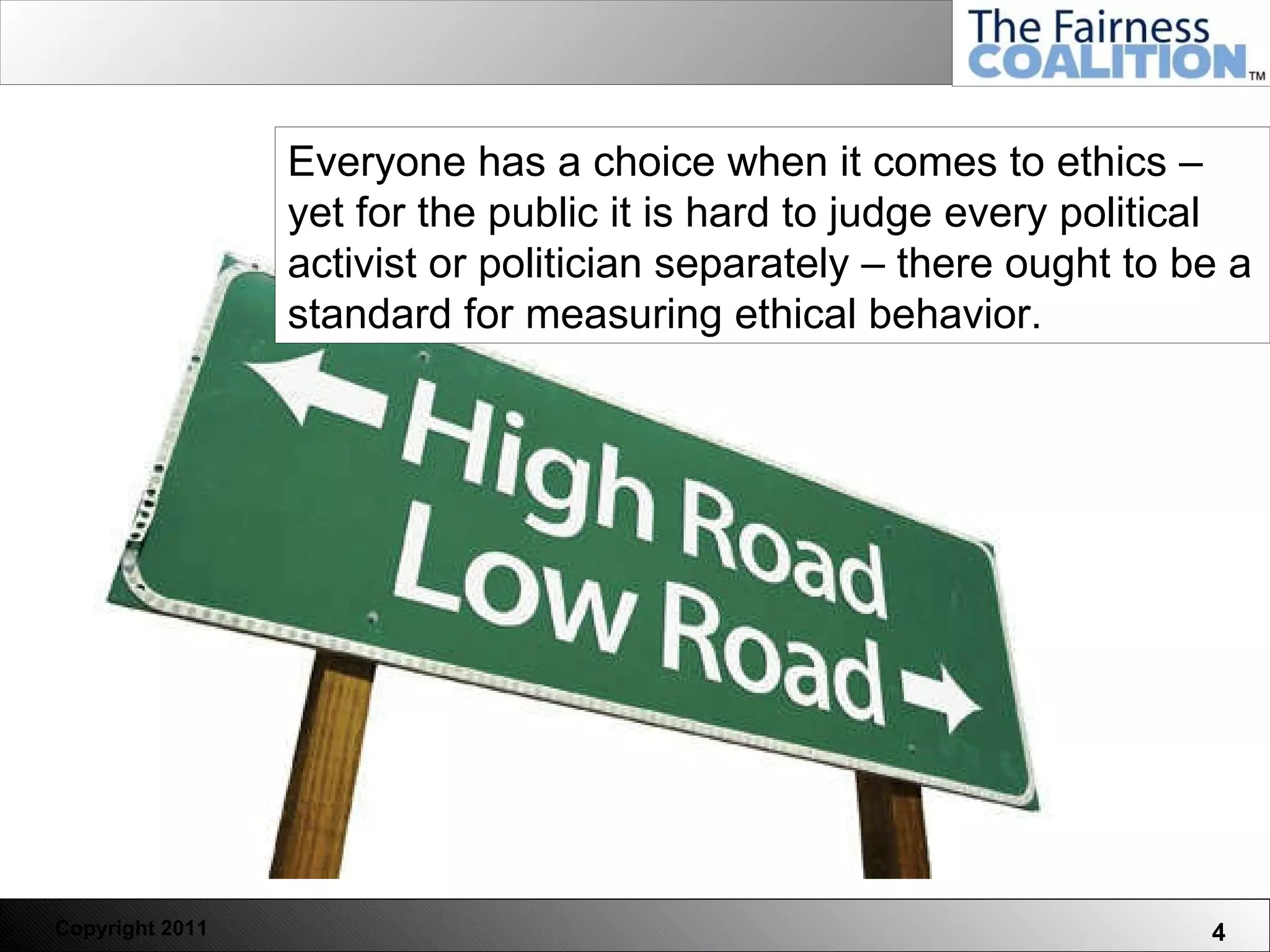 The Fairness COALITION™

Everyone has a choice when it comes to ethics – yet for the public it is hard to judge every political activist or politician separately – there ought to be a standard for measuring ethical behavior.

High Road
Low Road

Copyright 2011

4